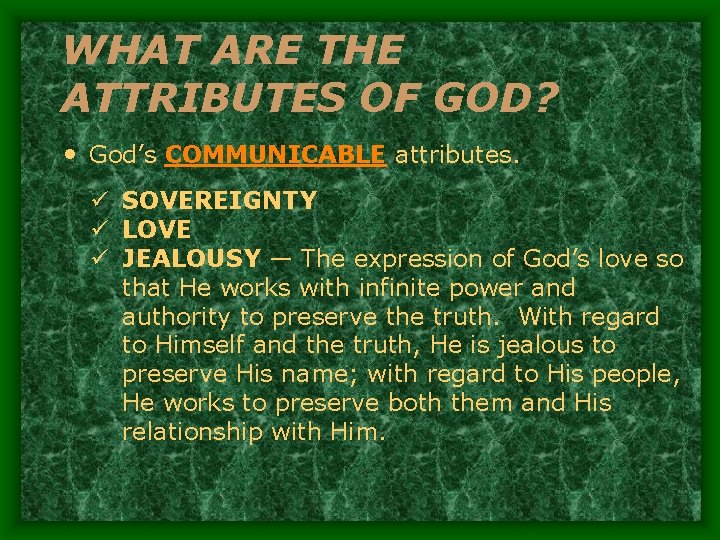 WHAT ARE THE ATTRIBUTES OF GOD?

• God's COMMUNICABLE attributes.

✓ SOVEREIGNTY
✓ LOVE
✓ JEALOUSY — The expression of God's love so that He works with infinite power and authority to preserve the truth. With regard to Himself and the truth, He is jealous to preserve His name; with regard to His people, He works to preserve both them and His relationship with Him.